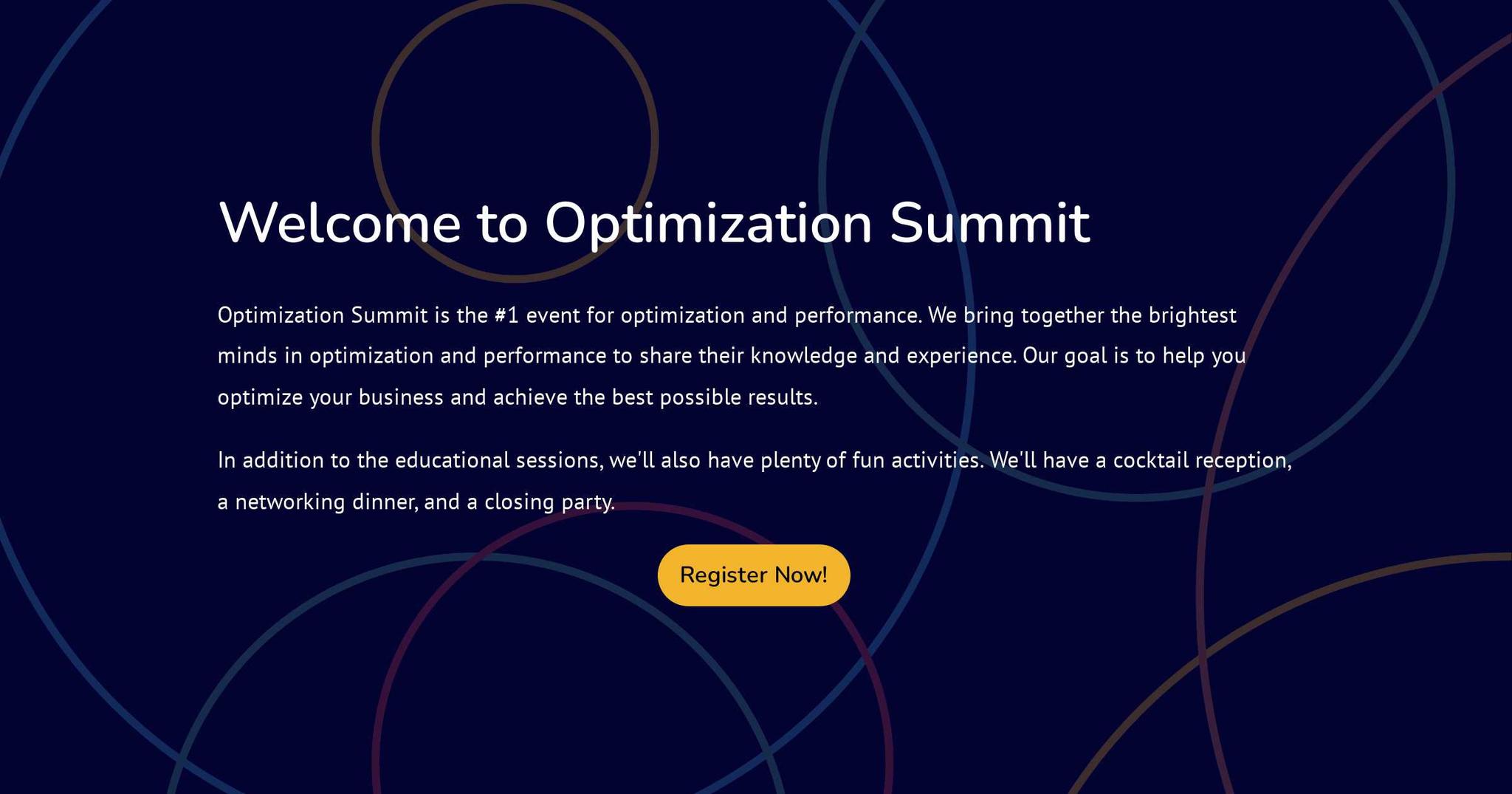 Welcome to Optimization Summit

Optimization Summit is the #1 event for optimization and performance. We bring together the brightest minds in optimization and performance to share their knowledge and experience. Our goal is to help you optimize your business and achieve the best possible results.

In addition to the educational sessions, we'll also have plenty of fun activities. We'll have a cocktail reception, a networking dinner, and a closing party.

Register Now!